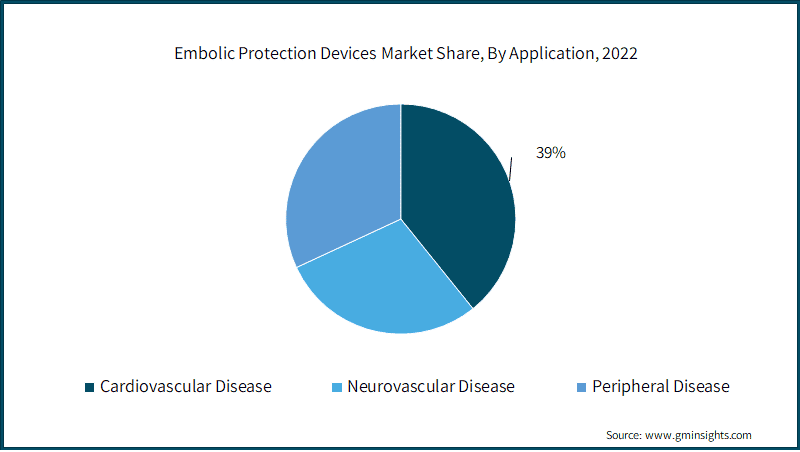 Embolic Protection Devices Market Share, By Application, 2022

39%

Cardiovascular Disease
Neurovascular Disease
Peripheral Disease

Source: www.gminsights.com